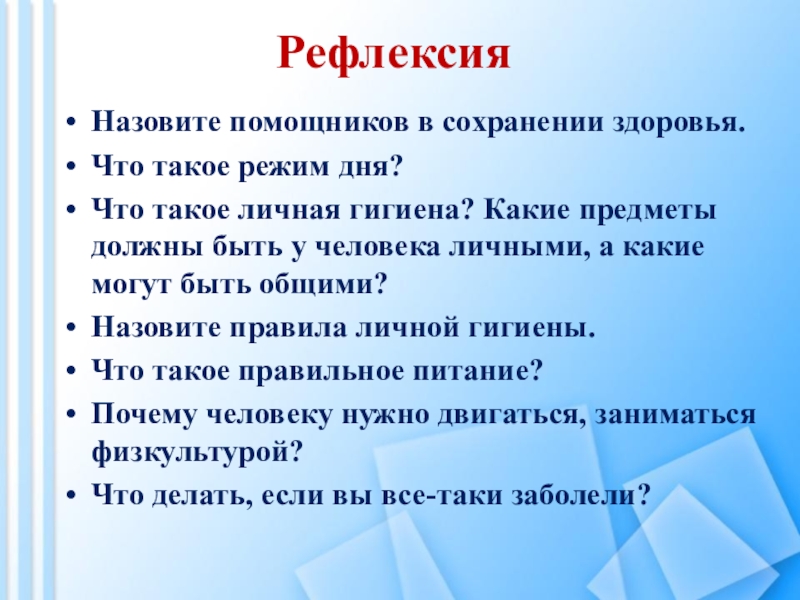 Рефлексия

• Назовите помощников в сохранении здоровья.
• Что такое режим дня?
• Что такое личная гигиена? Какие предметы должны быть у человека личными, а какие могут быть общими?
• Назовите правила личной гигиены.
• Что такое правильное питание?
• Почему человеку нужно двигаться, заниматься физкультурой?
• Что делать, если вы все-таки заболели?